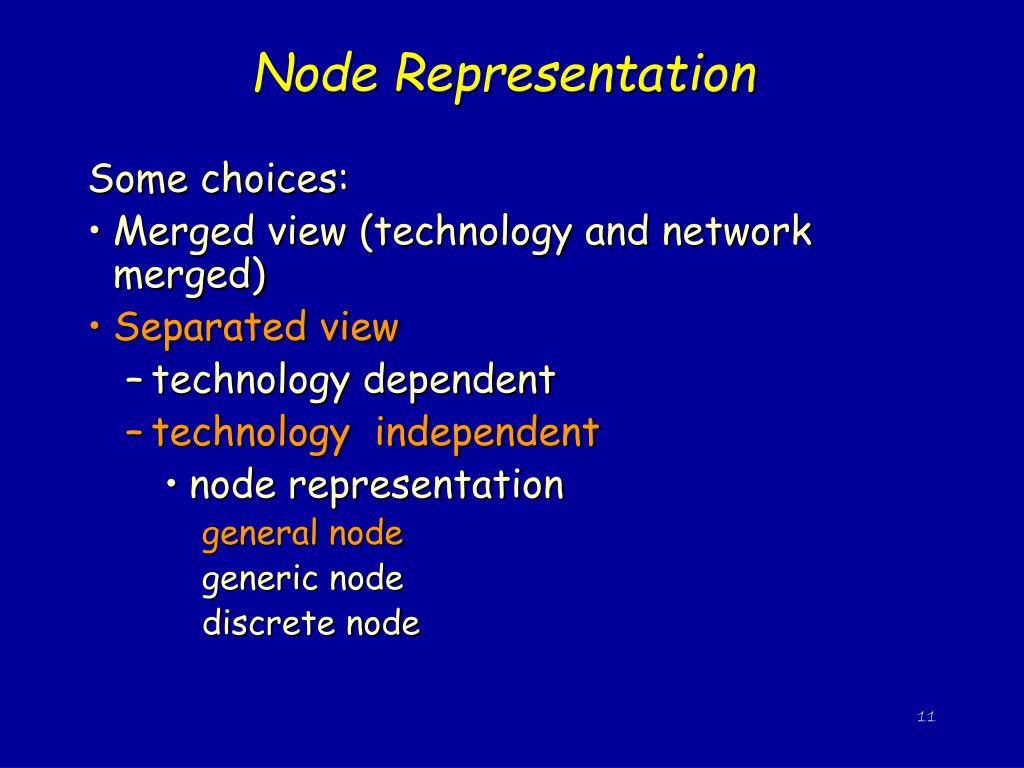 Node Representation

Some choices:

• Merged view (technology and network merged)
• Separated view
– technology dependent
– technology independent
• node representation
general node
generic node
discrete node

11